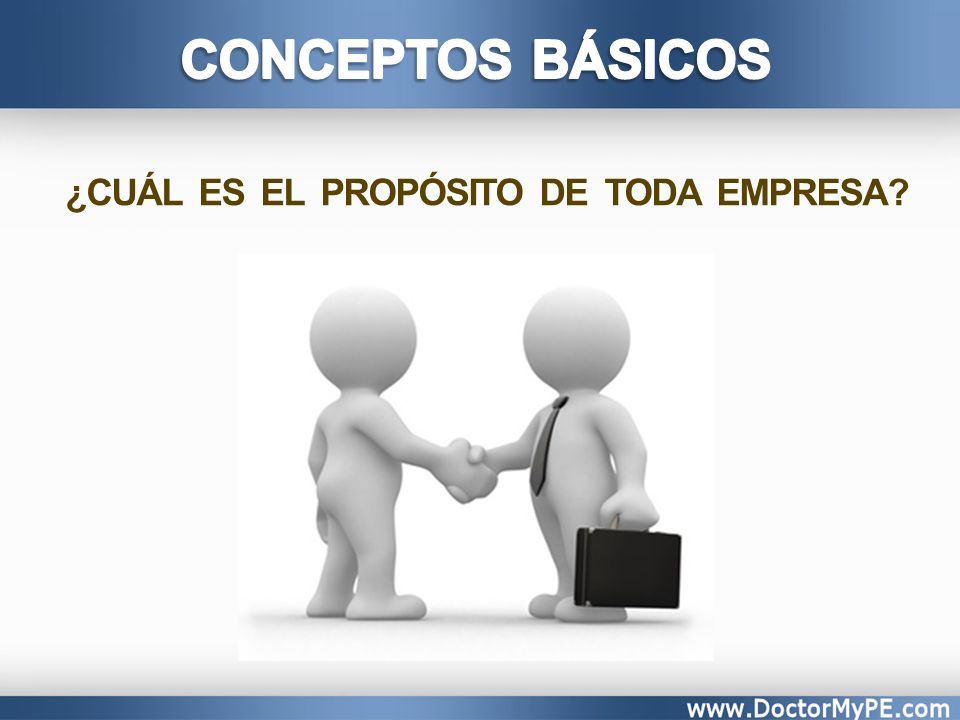 CONCEPTOS BÁSICOS

¿CUÁL ES EL PROPÓSITO DE TODA EMPRESA?

www.DoctorMyPE.com